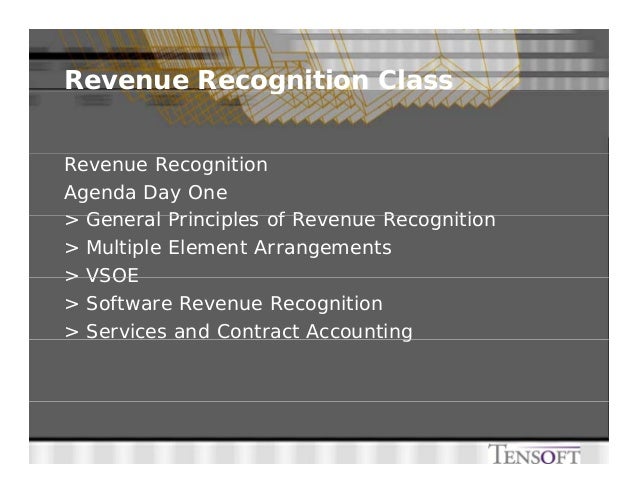 Revenue Recognition Class

Revenue Recognition
Agenda Day One
> General Principles of Revenue Recognition
> Multiple Element Arrangements
> VSOE
> Software Revenue Recognition
> Services and Contract Accounting

TENSOFT